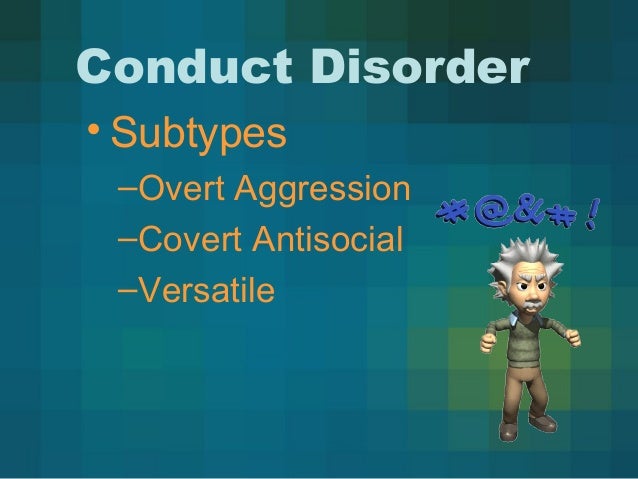 Conduct Disorder

• Subtypes

–Overt Aggression

–Covert Antisocial

–Versatile

*@&#!